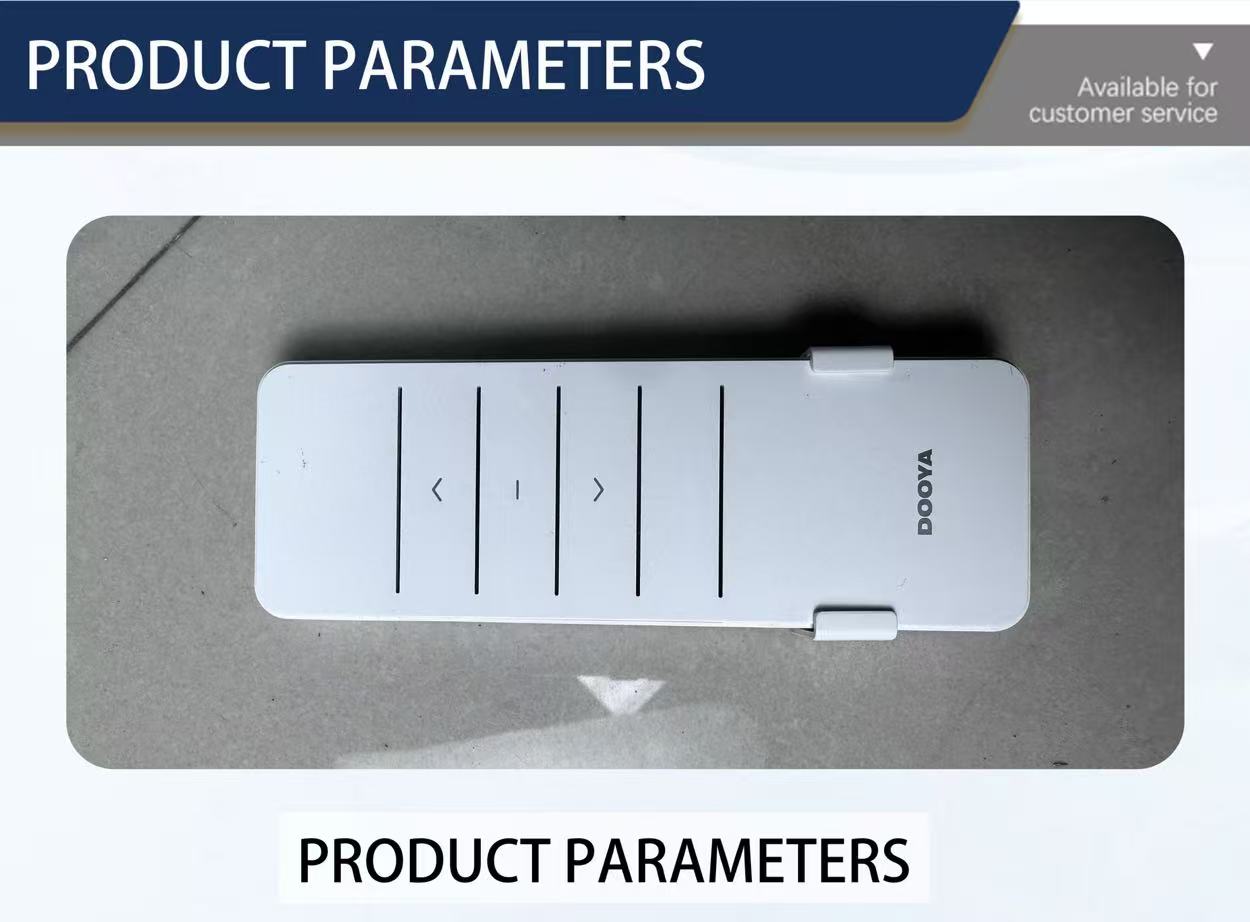 PRODUCT PARAMETERS

Available for customer service

DOOYA

PRODUCT PARAMETERS